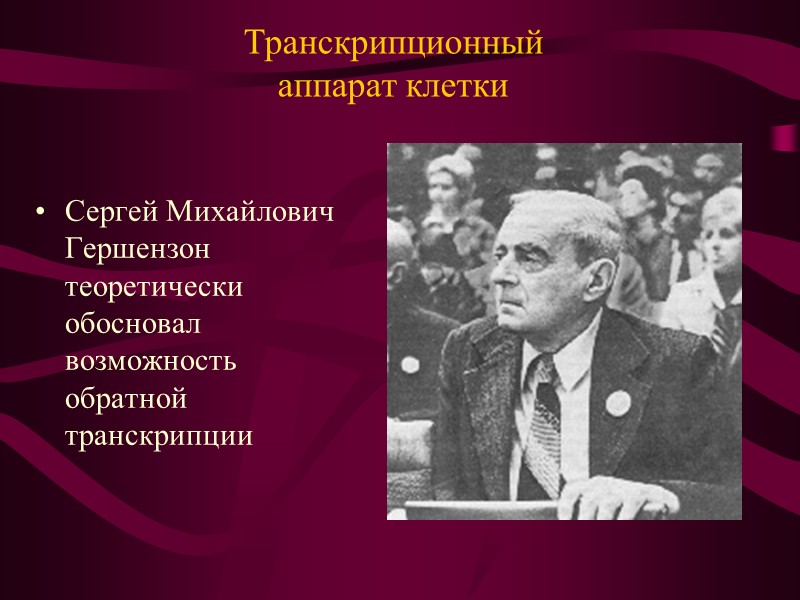 Транскрипционный аппарат клетки

• Сергей Михайлович Гершензон теоретически обосновал возможность обратной транскрипции